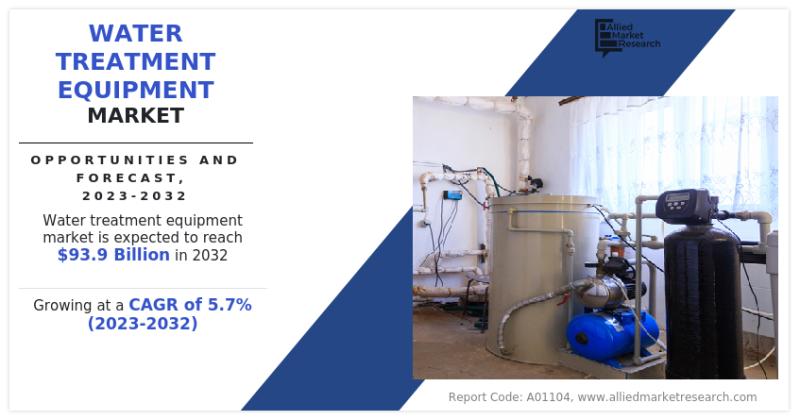 WATER TREATMENT EQUIPMENT MARKET

OPPORTUNITIES AND FORECAST, 2023-2032

Water treatment equipment market is expected to reach $93.9 Billion in 2032

Growing at a CAGR of 5.7% (2023-2032)

Allied Market Research

Report Code: A01104, www.alliedmarketresearch.com